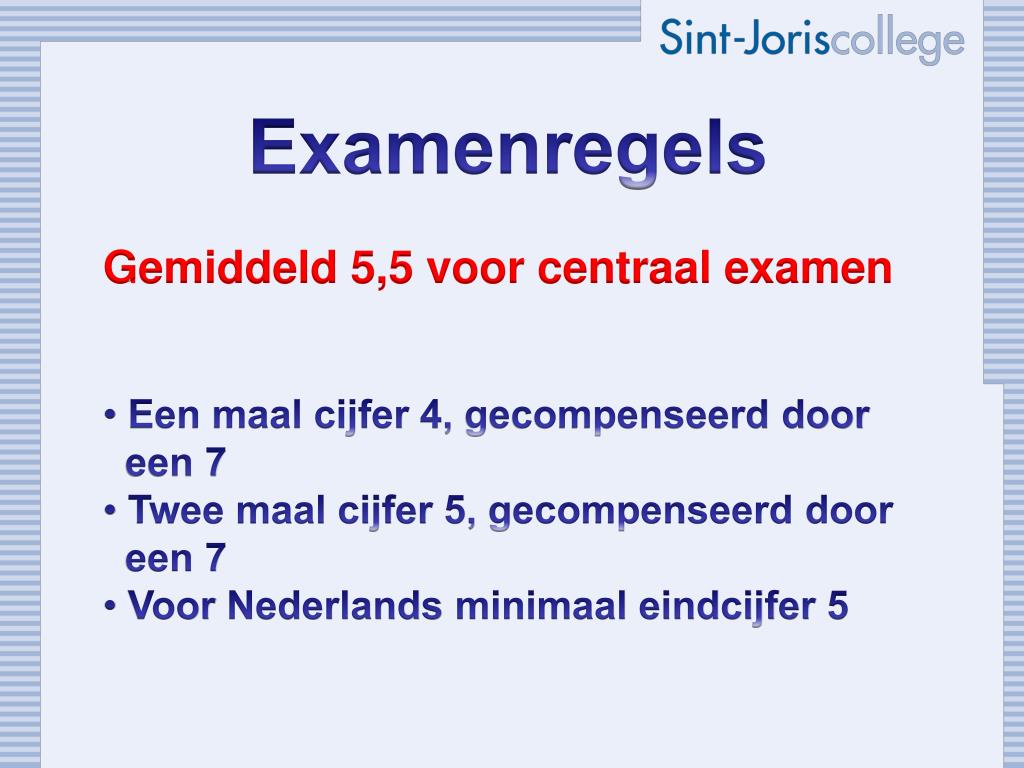 Sint-Joriscollege

Examenregels

Gemiddeld 5,5 voor centraal examen

• Een maal cijfer 4, gecompenseerd door een 7
• Twee maal cijfer 5, gecompenseerd door een 7
• Voor Nederlands minimaal eindcijfer 5